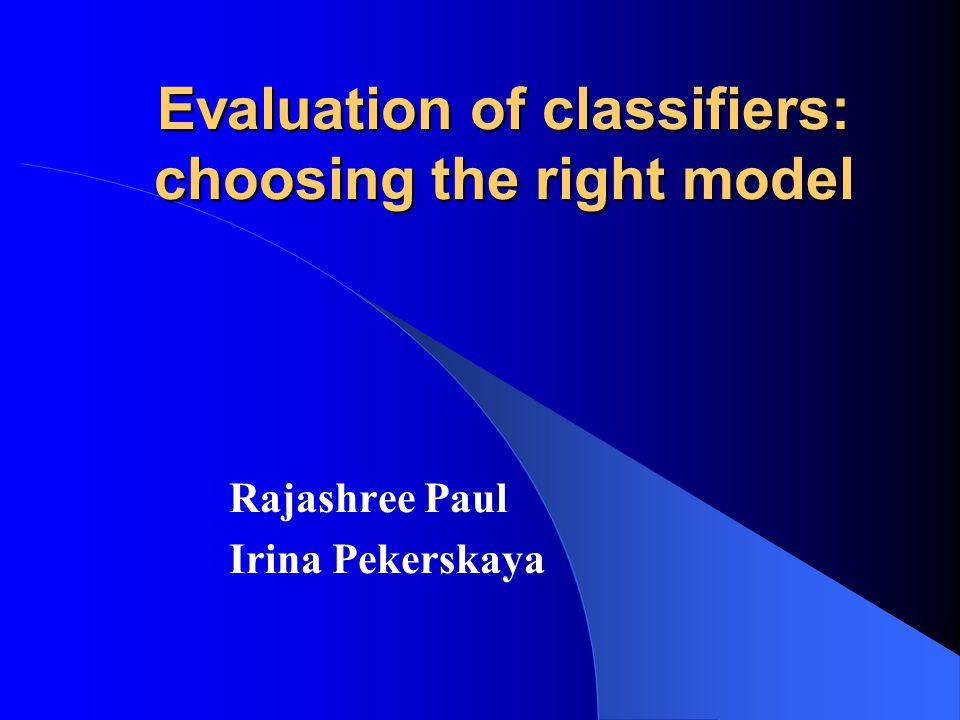 Evaluation of classifiers: choosing the right model

Rajashree Paul
Irina Pekerskaya